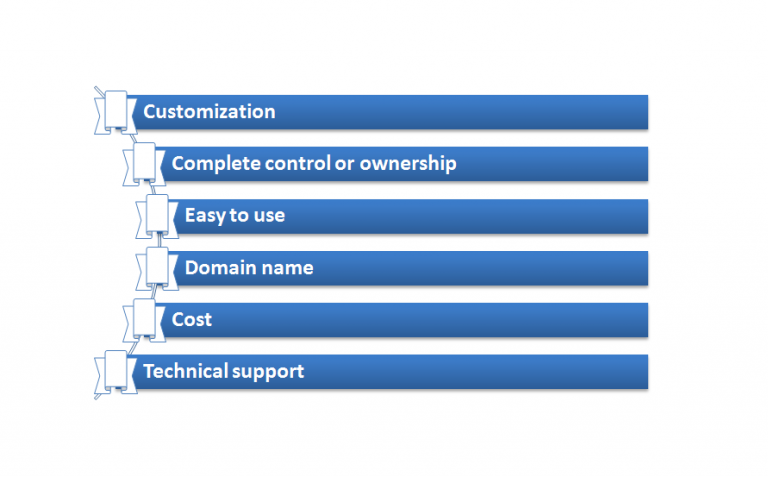 Customization

Complete control or ownership

Easy to use

Domain name

Cost

Technical support